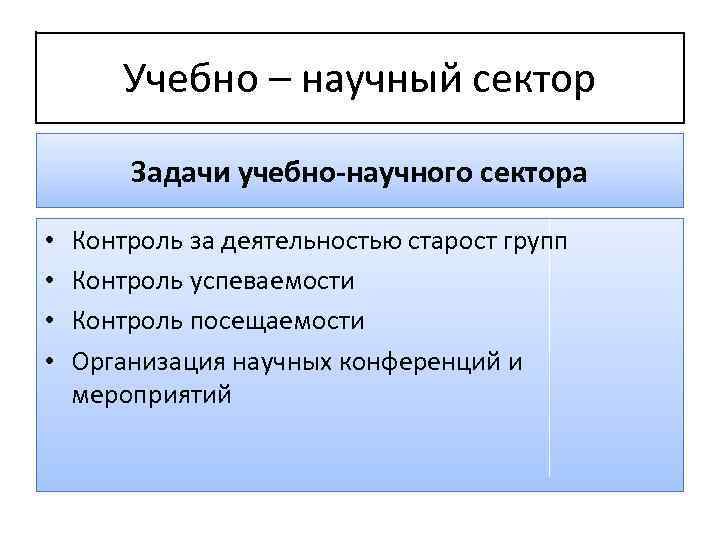 Учебно – научный сектор

Задачи учебно-научного сектора

• Контроль за деятельностью старост групп
• Контроль успеваемости
• Контроль посещаемости
• Организация научных конференций и мероприятий